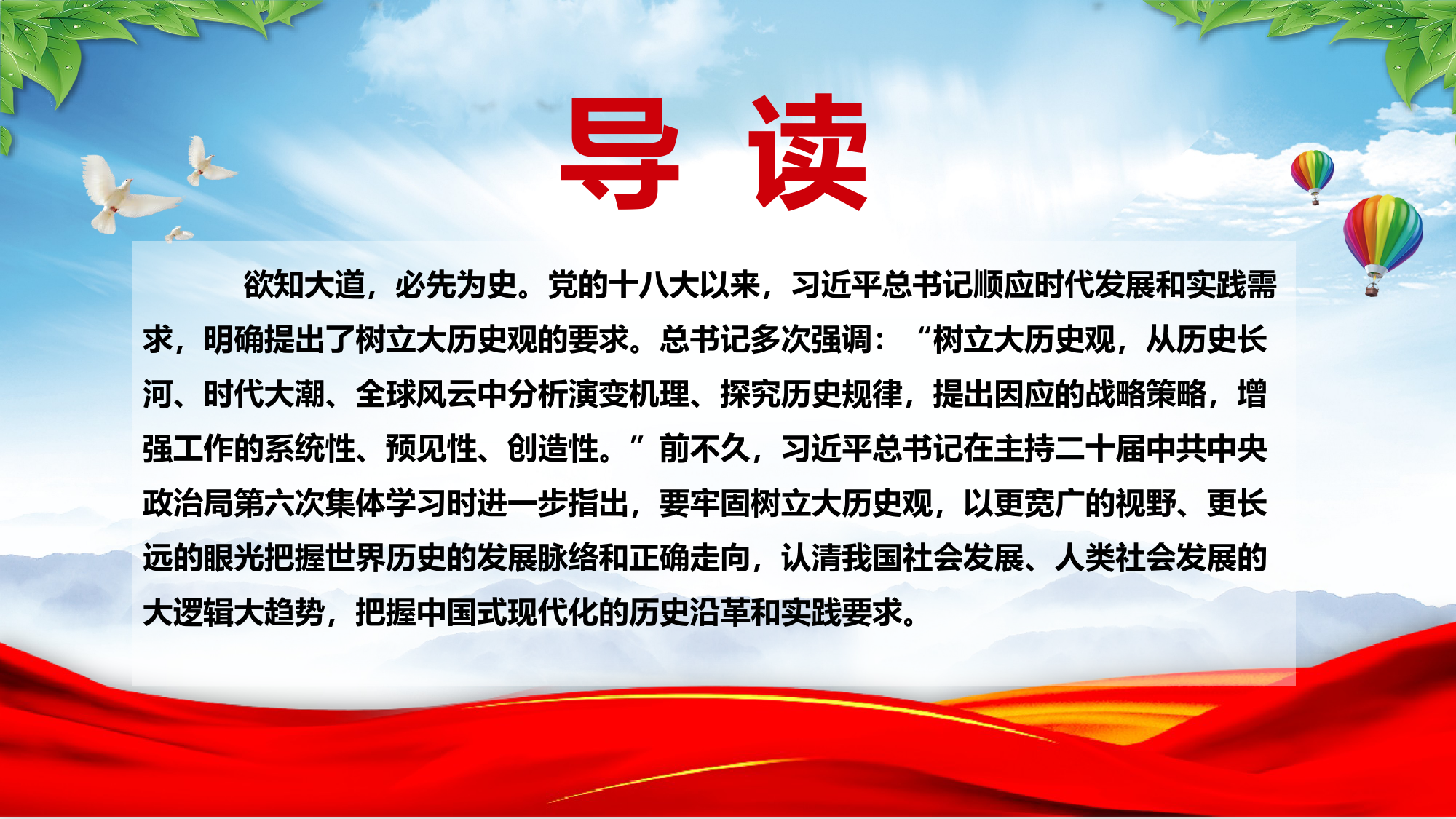 导 读

欲知大道，必先为史。党的十八大以来，习近平总书记顺应时代发展和实践需求，明确提出了树立大历史观的要求。总书记多次强调：“树立大历史观，从历史长河、时代大潮、全球风云中分析演变机理、探究历史规律，提出因应的战略策略，增强工作的系统性、预见性、创造性。”前不久，习近平总书记在主持二十届中共中央政治局第六次集体学习时进一步指出，要牢固树立大历史观，以更宽广的视野、更长远的眼光把握世界历史的发展脉络和正确走向，认清我国社会发展、人类社会发展的大逻辑大趋势，把握中国式现代化的历史沿革和实践要求。